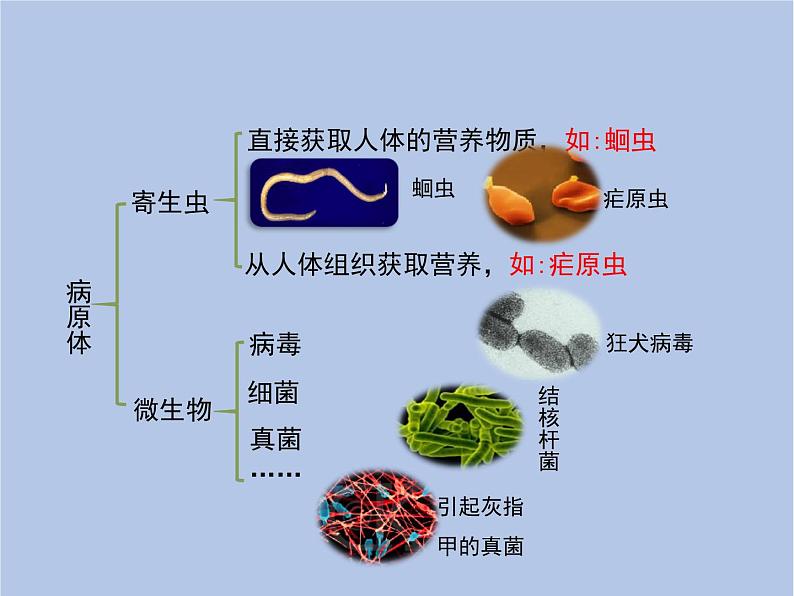 病原体

寄生虫

直接获取人体的营养物质，如:蛔虫

蛔虫

疟原虫

从人体组织获取营养，如:疟原虫

微生物

病毒

细菌

真菌

……

狂犬病毒

结核杆菌

引起灰指甲的真菌